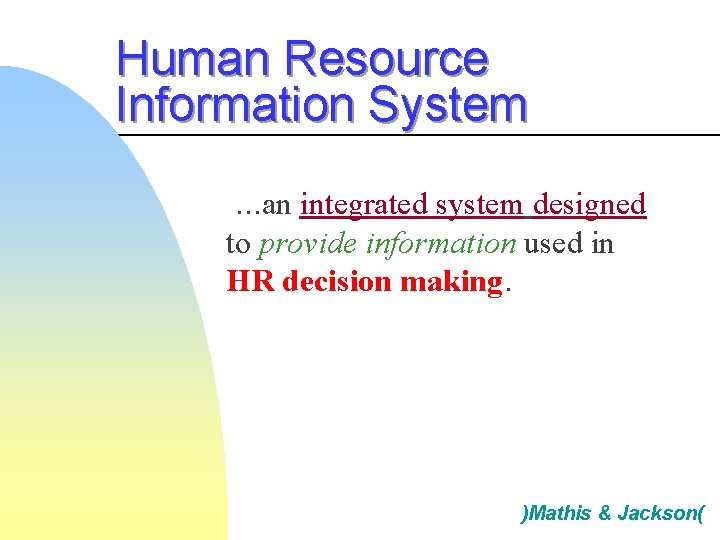 Human Resource Information System

…an integrated system designed to provide information used in HR decision making.

)Mathis & Jackson(